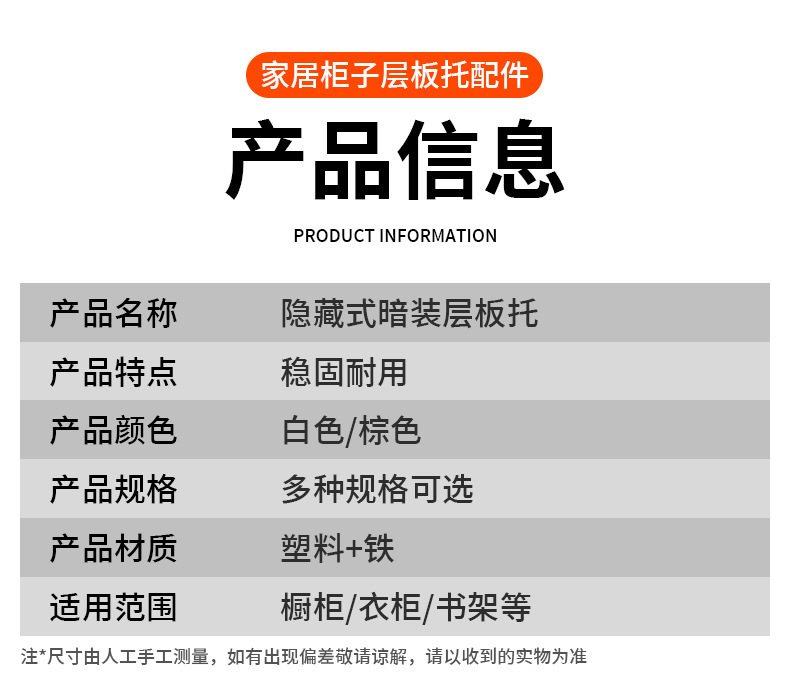 家居柜子层板托配件

产品信息

PRODUCT INFORMATION

| 产品名称 | 隐藏式暗装层板托 |
|---|---|
| 产品特点 | 稳固耐用 |
| 产品颜色 | 白色/棕色 |
| 产品规格 | 多种规格可选 |
| 产品材质 | 塑料+铁 |
| 适用范围 | 橱柜/衣柜/书架等 |

注*尺寸由人工手工测量，如有出现偏差敬请谅解，请以收到的实物为准